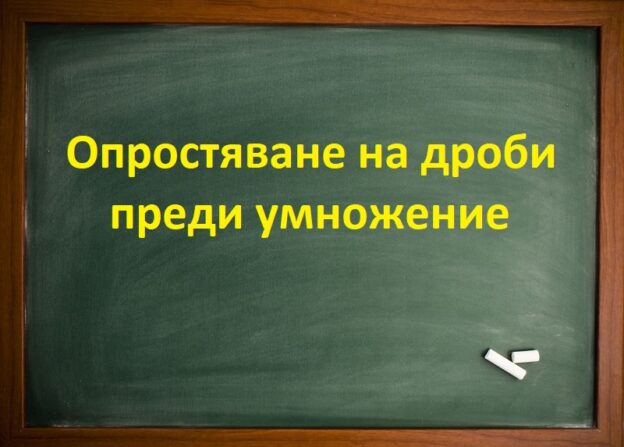 Опростяване на дроби преди умножение